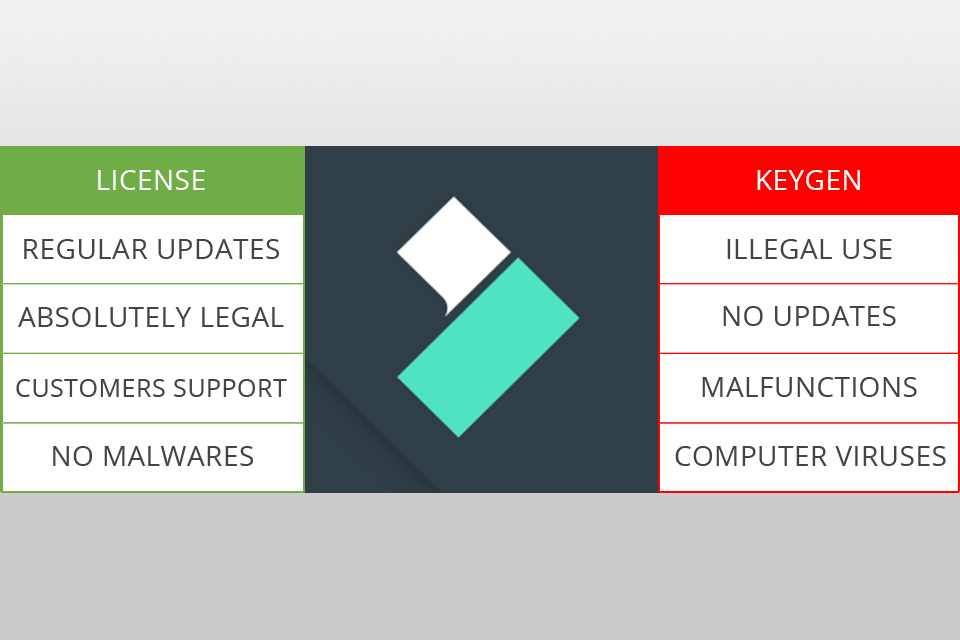 LICENSE

REGULAR UPDATES

ABSOLUTELY LEGAL

CUSTOMERS SUPPORT

NO MALWARES

KEYGEN

ILLEGAL USE

NO UPDATES

MALFUNCTIONS

COMPUTER VIRUSES